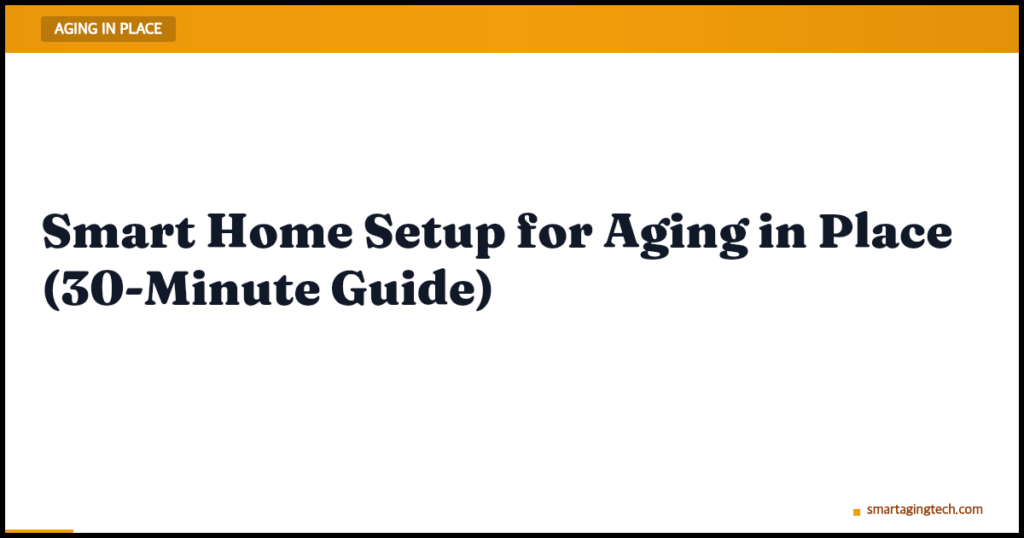 AGING IN PLACE

Smart Home Setup for Aging in Place (30-Minute Guide)

smartagingtech.com